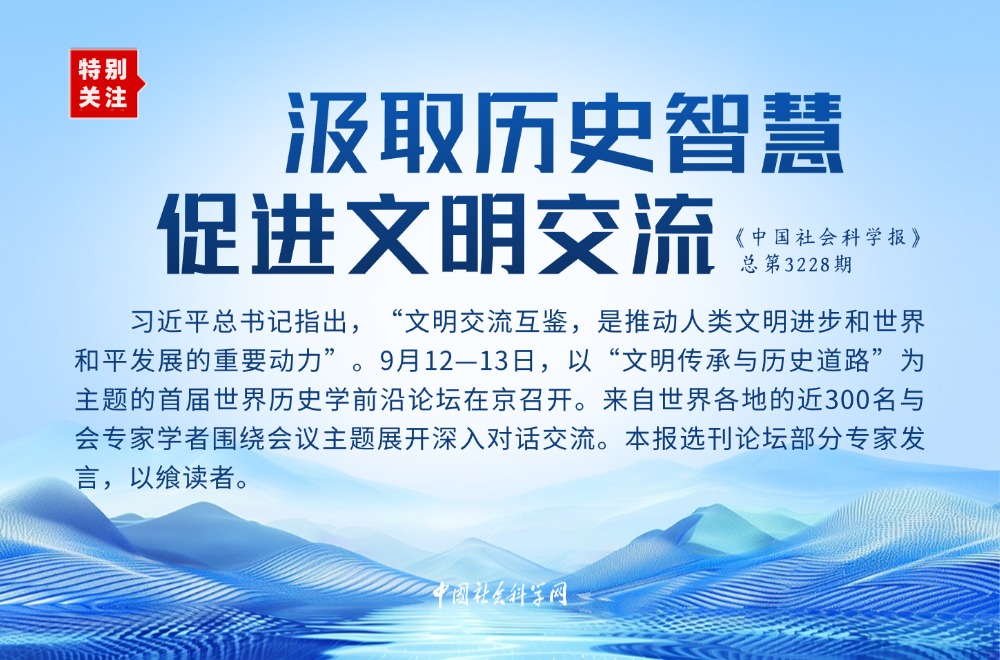 特别关注

汲取历史智慧
促进文明交流

《中国社会科学报》
总第3228期

习近平总书记指出，“文明交流互鉴，是推动人类文明进步和世界和平发展的重要动力”。9月12—13日，以“文明传承与历史道路”为主题的首届世界历史学前沿论坛在京召开。来自世界各地的近300名与会专家学者围绕会议主题展开深入对话交流。本报选刊论坛部分专家发言，以飨读者。

中国社会科学网